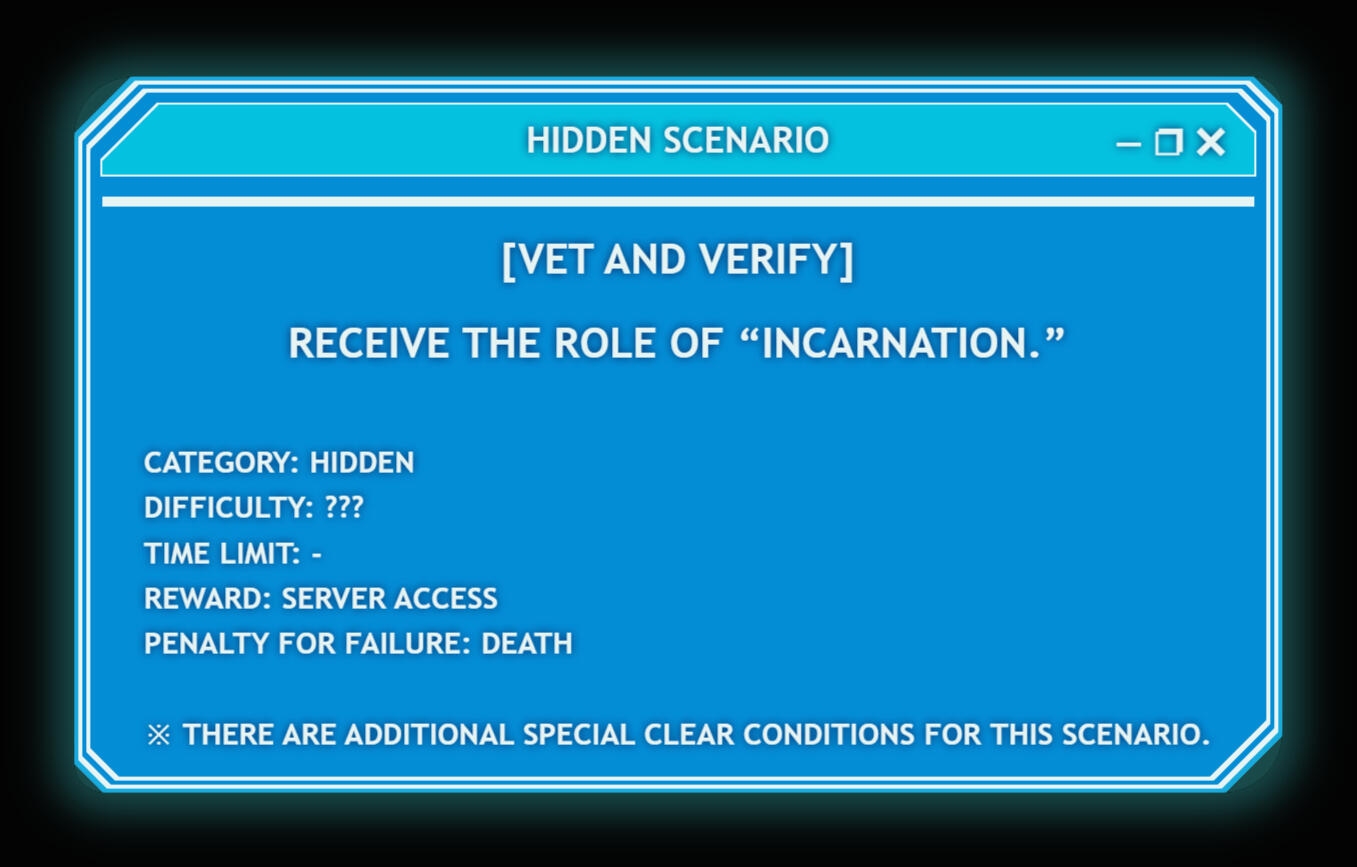 HIDDEN SCENARIO

[VET AND VERIFY]

RECEIVE THE ROLE OF “INCARNATION.”

CATEGORY: HIDDEN
DIFFICULTY: ???
TIME LIMIT: -
REWARD: SERVER ACCESS
PENALTY FOR FAILURE: DEATH

※ THERE ARE ADDITIONAL SPECIAL CLEAR CONDITIONS FOR THIS SCENARIO.